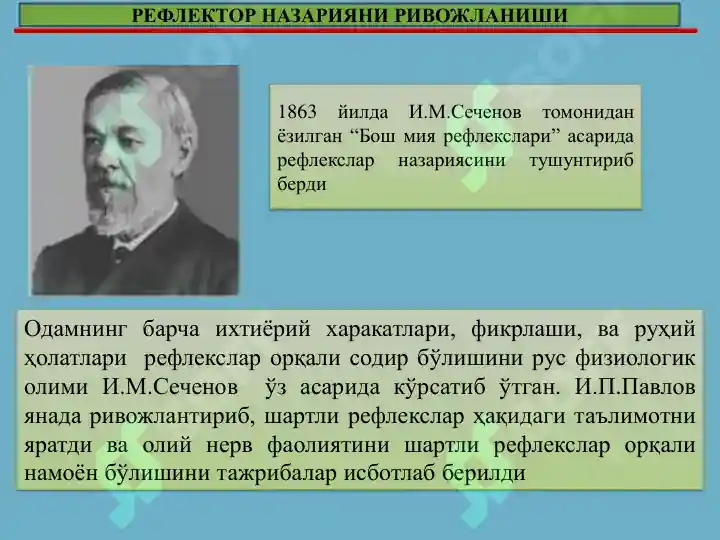 РЕФЛЕКТОР НАЗАРИЯНИ РИВОЖЛАНИШИ

1863 йилда И.М.Сеченов томонидан ёзилган “Бош мия рефлекслари” асарида рефлекслар назариясини тушунтириб берди

Одамнинг барча ихтиёрий харакатлари, фикрлаши, ва руҳий ҳолатлари рефлекслар орқали содир бўлишини рус физиологик олими И.М.Сеченов ўз асарида кўрсатиб ўтган. И.П.Павлов янада ривожлантириб, шартли рефлекслар ҳақидаги таълимотни яратди ва олий нерв фаолиятини шартли рефлекслар орқали намоён бўлишини тажрибалар исботлаб берилди